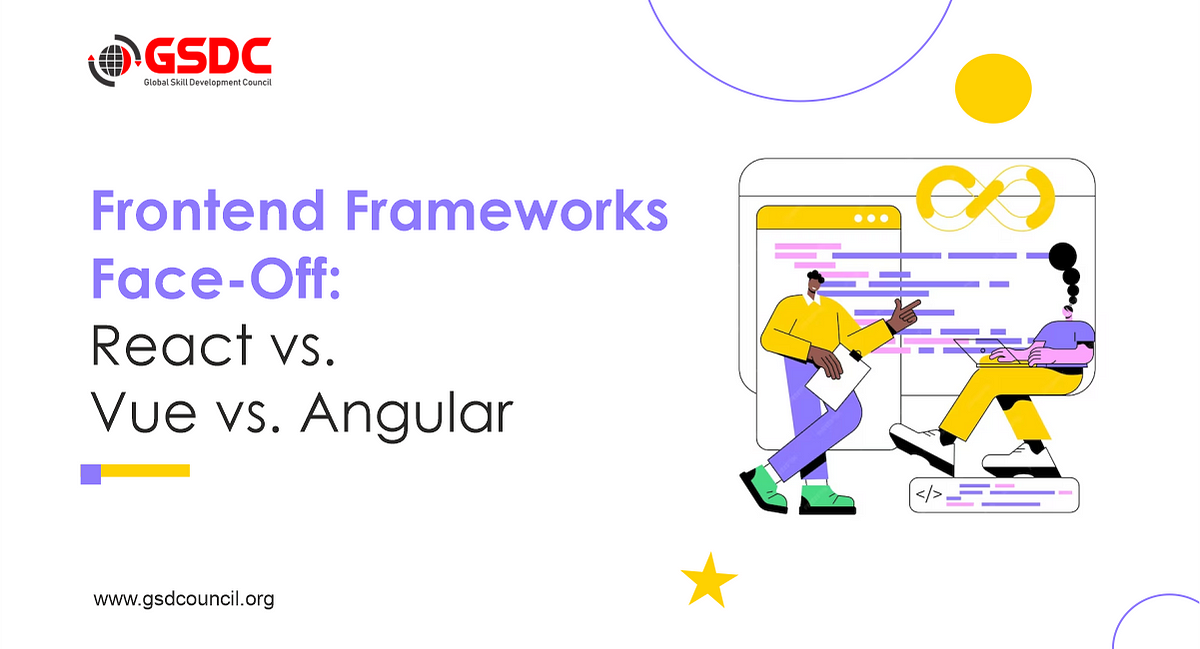 GSDC
Global Skill Development Council

Frontend Frameworks Face-Off: React vs. Vue vs. Angular

</>

www.gsdcouncil.org